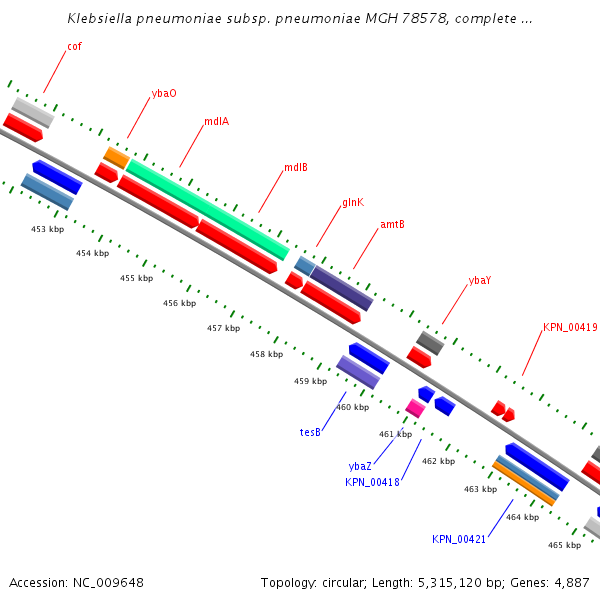 Klebsiella pneumoniae subsp. pneumoniae MGH 78578, complete ...

cof
ybaO
mdlA
mdlB
glnK
amtB
ybaY
KPN_00419

453 kbp
454 kbp
455 kbp
456 kbp
457 kbp
458 kbp
459 kbp
460 kbp
461 kbp
462 kbp
463 kbp
464 kbp
465 kbp

tesB
ybaZ
KPN_00418
KPN_00421

Accession: NC_009648

Topology: circular; Length: 5,315,120 bp; Genes: 4,887